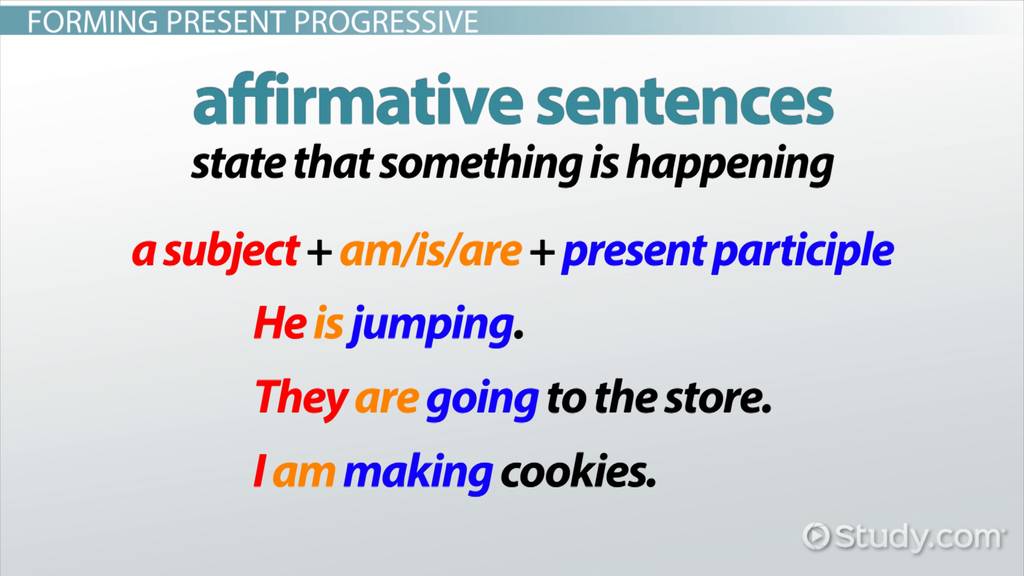 FORMING PRESENT PROGRESSIVE

affirmative sentences

state that something is happening

a subject + am/is/are + present participle

He is jumping.

They are going to the store.

I am making cookies.

Study.com